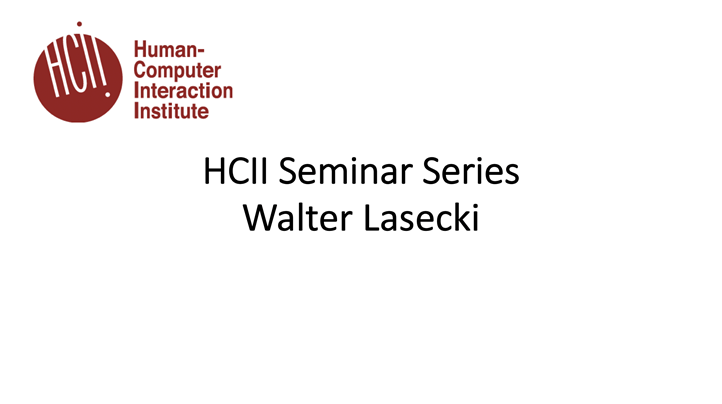 HCII

Human-Computer Interaction Institute

HCII Seminar Series
Walter Lasecki